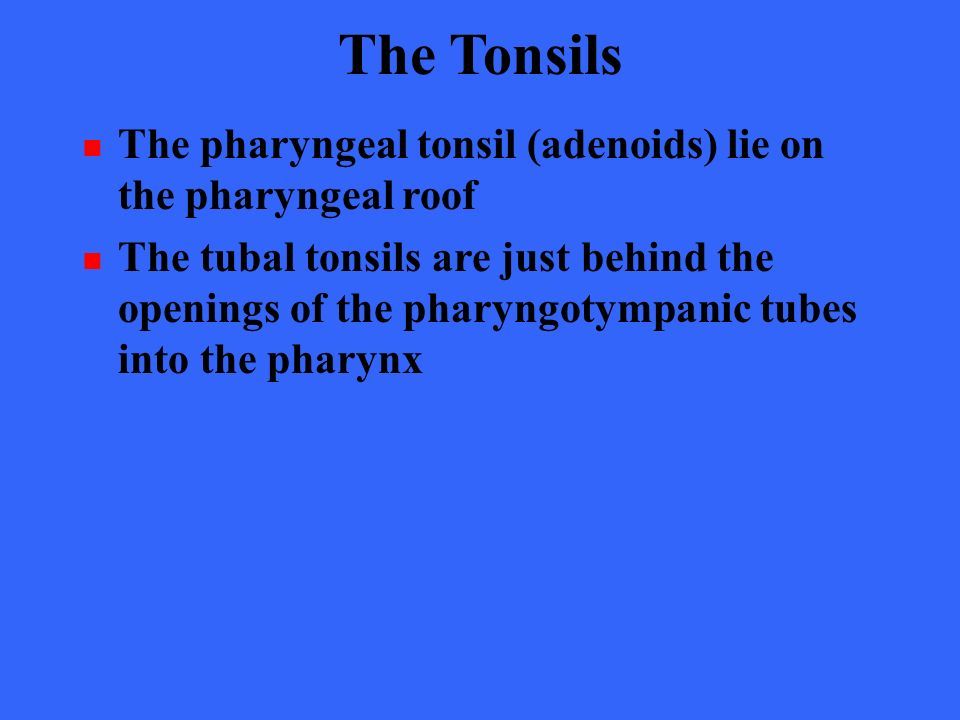 The Tonsils

- The pharyngeal tonsil (adenoids) lie on the pharyngeal roof
- The tubal tonsils are just behind the openings of the pharyngotympanic tubes into the pharynx